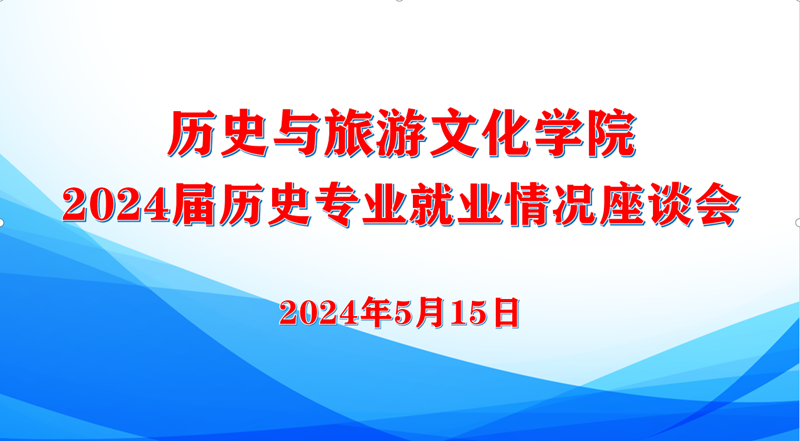 历史与旅游文化学院
2024届历史专业就业情况座谈会

2024年5月15日